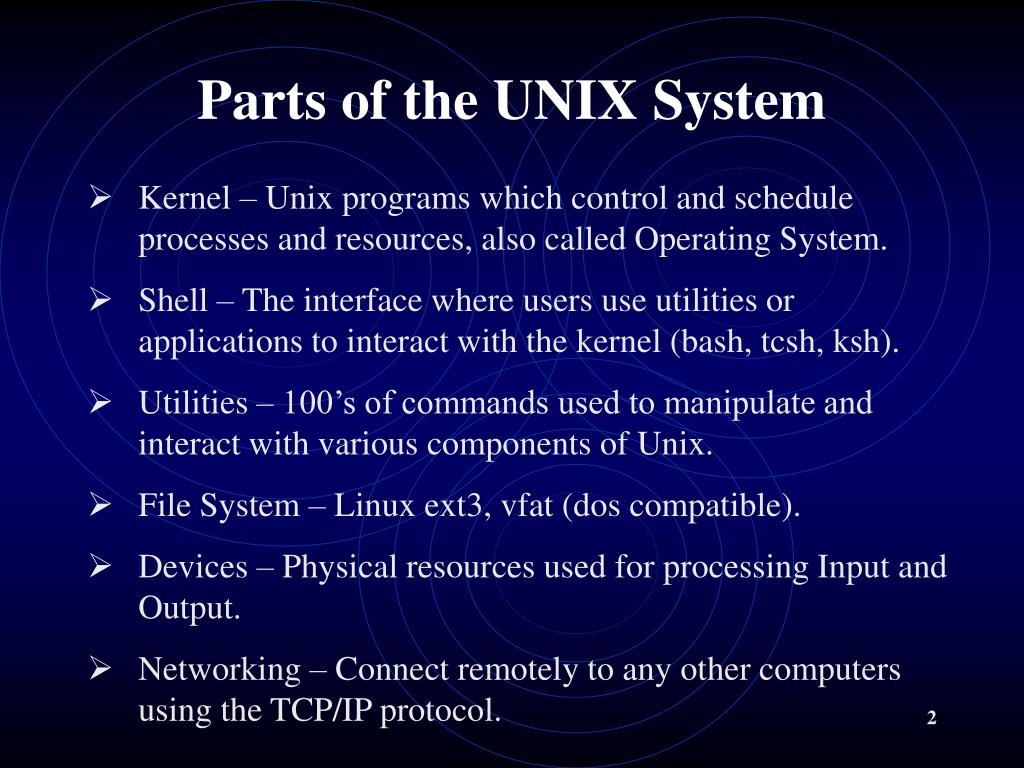 Parts of the UNIX System

➢ Kernel – Unix programs which control and schedule processes and resources, also called Operating System.

➢ Shell – The interface where users use utilities or applications to interact with the kernel (bash, tcsh, ksh).

➢ Utilities – 100’s of commands used to manipulate and interact with various components of Unix.

➢ File System – Linux ext3, vfat (dos compatible).

➢ Devices – Physical resources used for processing Input and Output.

➢ Networking – Connect remotely to any other computers using the TCP/IP protocol.

2